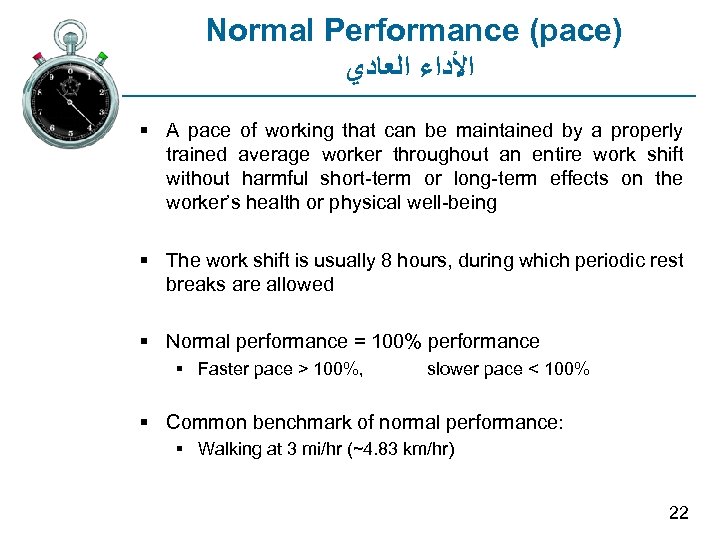 Normal Performance (pace)
الأداء العادي

▪ A pace of working that can be maintained by a properly trained average worker throughout an entire work shift without harmful short-term or long-term effects on the worker's health or physical well-being

▪ The work shift is usually 8 hours, during which periodic rest breaks are allowed

▪ Normal performance = 100% performance
  ▪ Faster pace > 100%, slower pace < 100%

▪ Common benchmark of normal performance:
  ▪ Walking at 3 mi/hr (~4.83 km/hr)

22